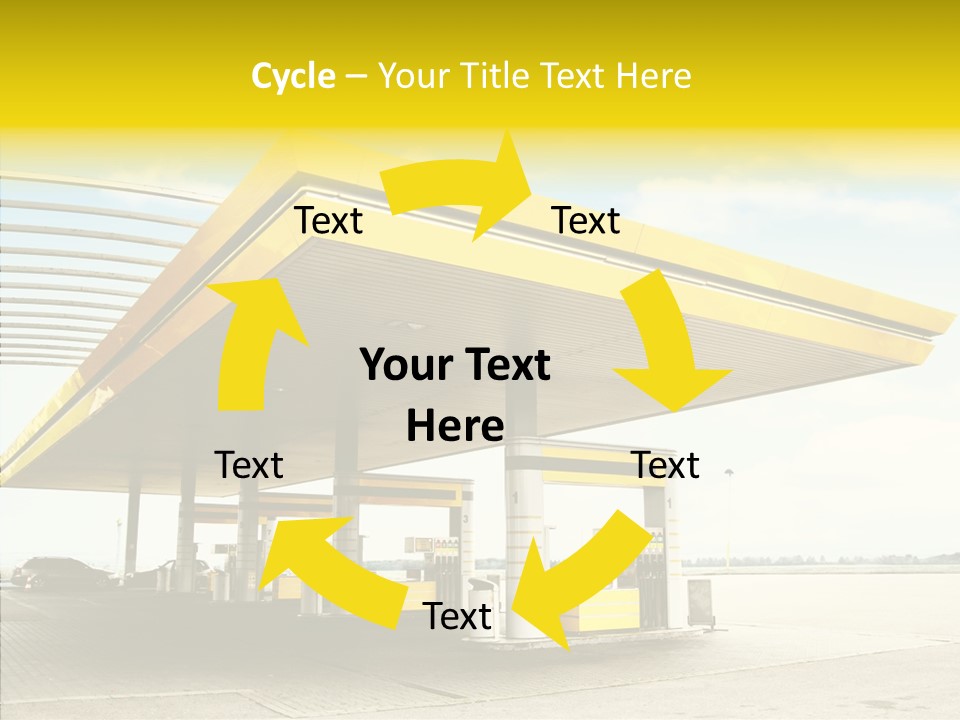 Cycle – Your Title Text Here

Text

Text

Your Text Here

Text

Text

Text